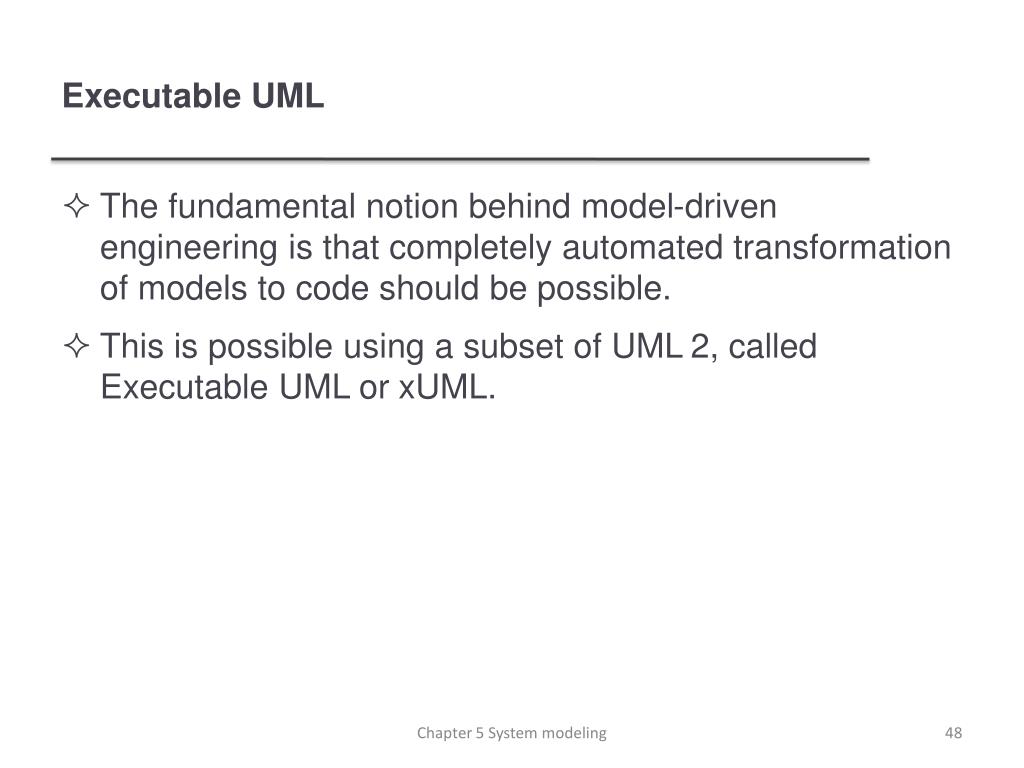 Executable UML

✧ The fundamental notion behind model-driven engineering is that completely automated transformation of models to code should be possible.

✧ This is possible using a subset of UML 2, called Executable UML or xUML.

Chapter 5 System modeling

48